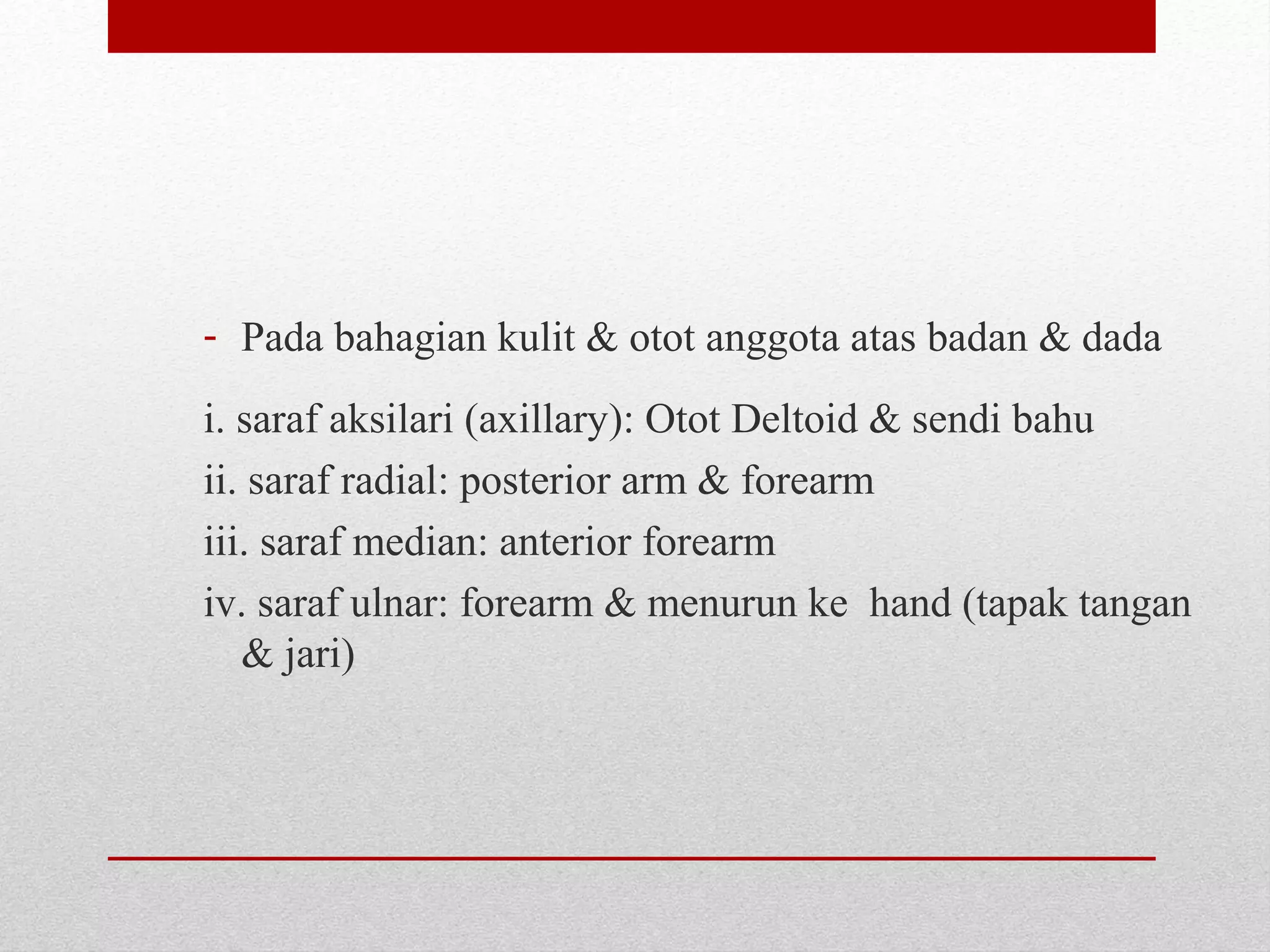 - Pada bahagian kulit & otot anggota atas badan & dada

i. saraf aksilari (axillary): Otot Deltoid & sendi bahu
ii. saraf radial: posterior arm & forearm
iii. saraf median: anterior forearm
iv. saraf ulnar: forearm & menurun ke hand (tapak tangan & jari)